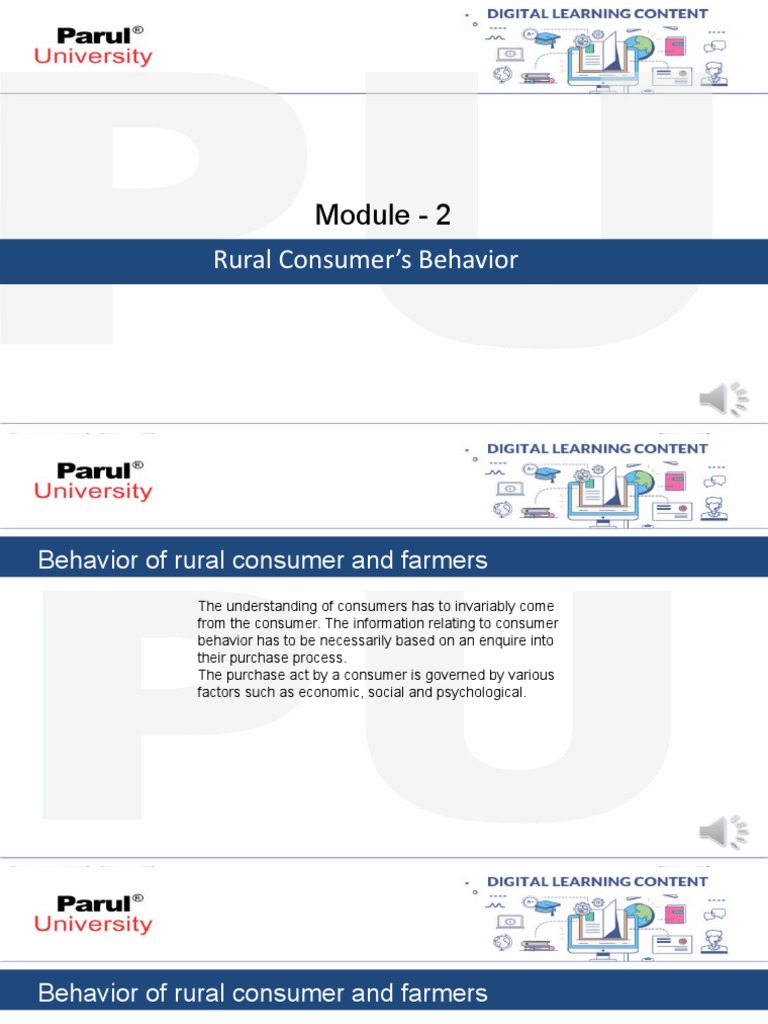 Parul®
University

DIGITAL LEARNING CONTENT

Module - 2

Rural Consumer's Behavior

Parul®
University

DIGITAL LEARNING CONTENT

Behavior of rural consumer and farmers

The understanding of consumers has to invariably come from the consumer. The information relating to consumer behavior has to be necessarily based on an enquire into their purchase process.
The purchase act by a consumer is governed by various factors such as economic, social and psychological.

Parul®
University

DIGITAL LEARNING CONTENT

Behavior of rural consumer and farmers